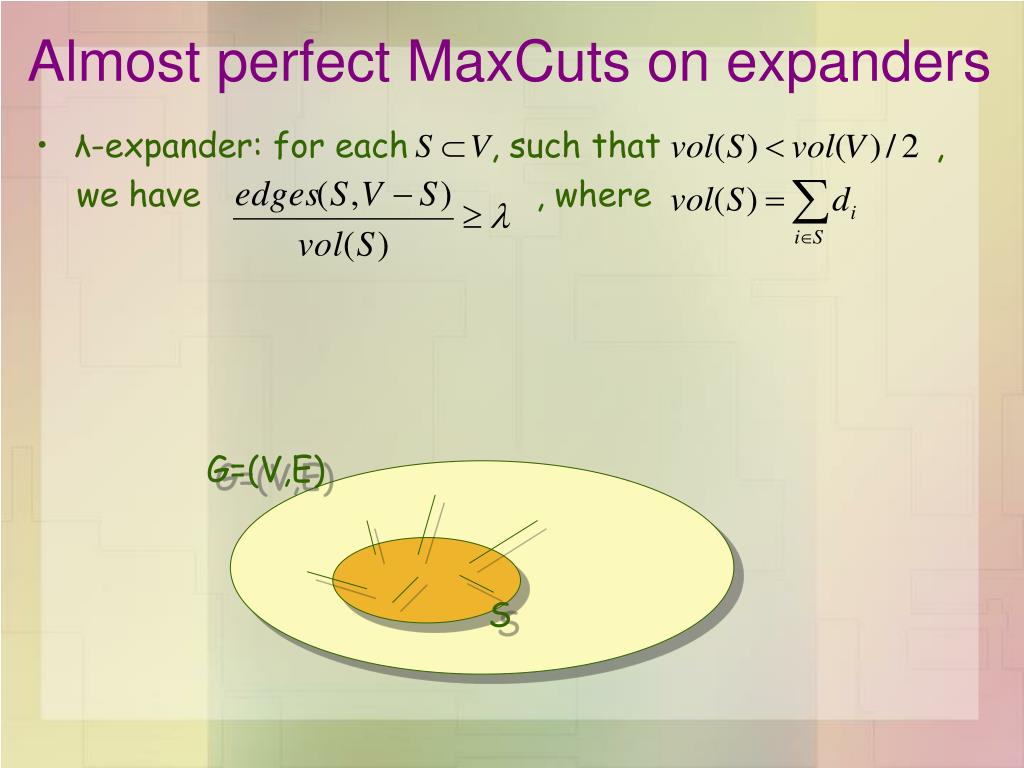 Almost perfect MaxCuts on expanders

• λ-expander: for each $S \subset V$, such that $vol(S) < vol(V)/2$ , we have $\frac{edges(S, V-S)}{vol(S)} \geq \lambda$ , where $vol(S) = \sum_{i \in S} d_i$

G=(V,E)

S